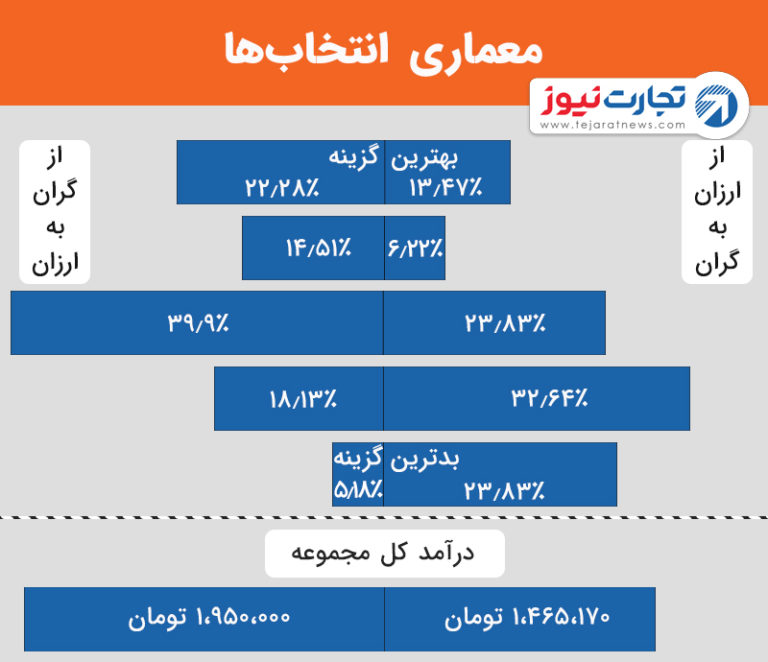 معماری انتخاب‌ها

تجارت نیوز
www.tejaratnews.com

از
ارزان
به
گران

از
گران
به
ارزان

بهترین گزینه
۱۳/۴۷٪ ۲۲/۲۸٪

۶/۲۲٪ ۱۴/۵۱٪

۲۳/۸۳٪ ۳۹/۹٪

۳۲/۶۴٪ ۱۸/۱۳٪

بدترین گزینه
۲۳/۸۳٪ ۵/۱۸٪

درآمد کل مجموعه

۱،۴۶۵،۱۷۰ تومان ۱،۹۵۰،۰۰۰ تومان